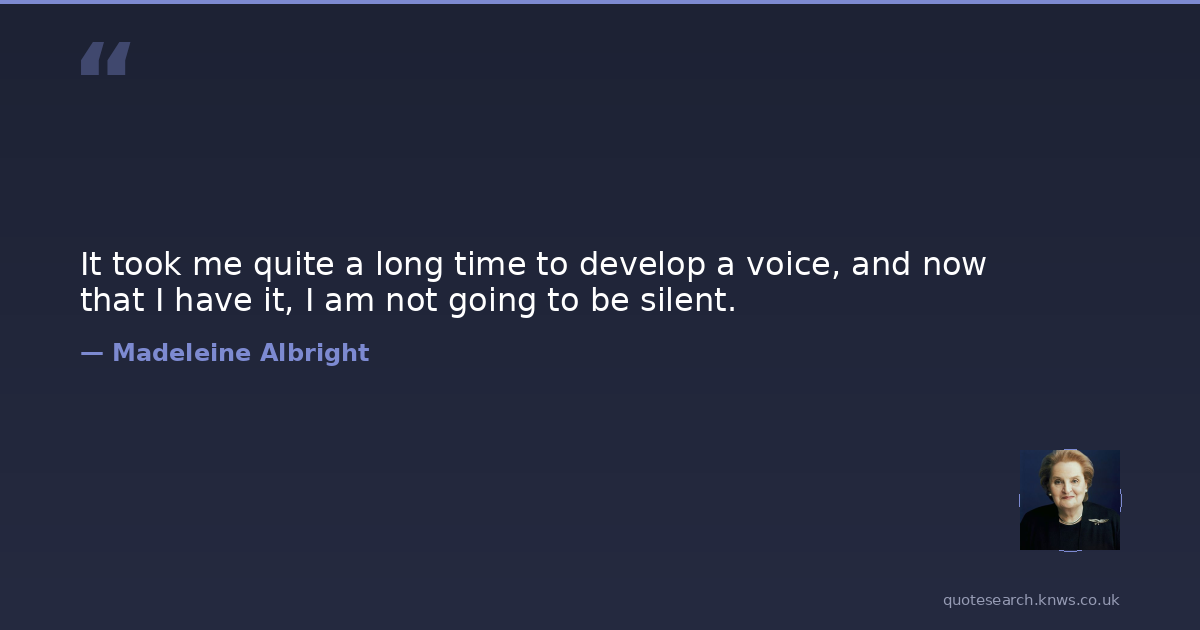 “

It took me quite a long time to develop a voice, and now that I have it, I am not going to be silent.

— Madeleine Albright

quotesearch.knws.co.uk